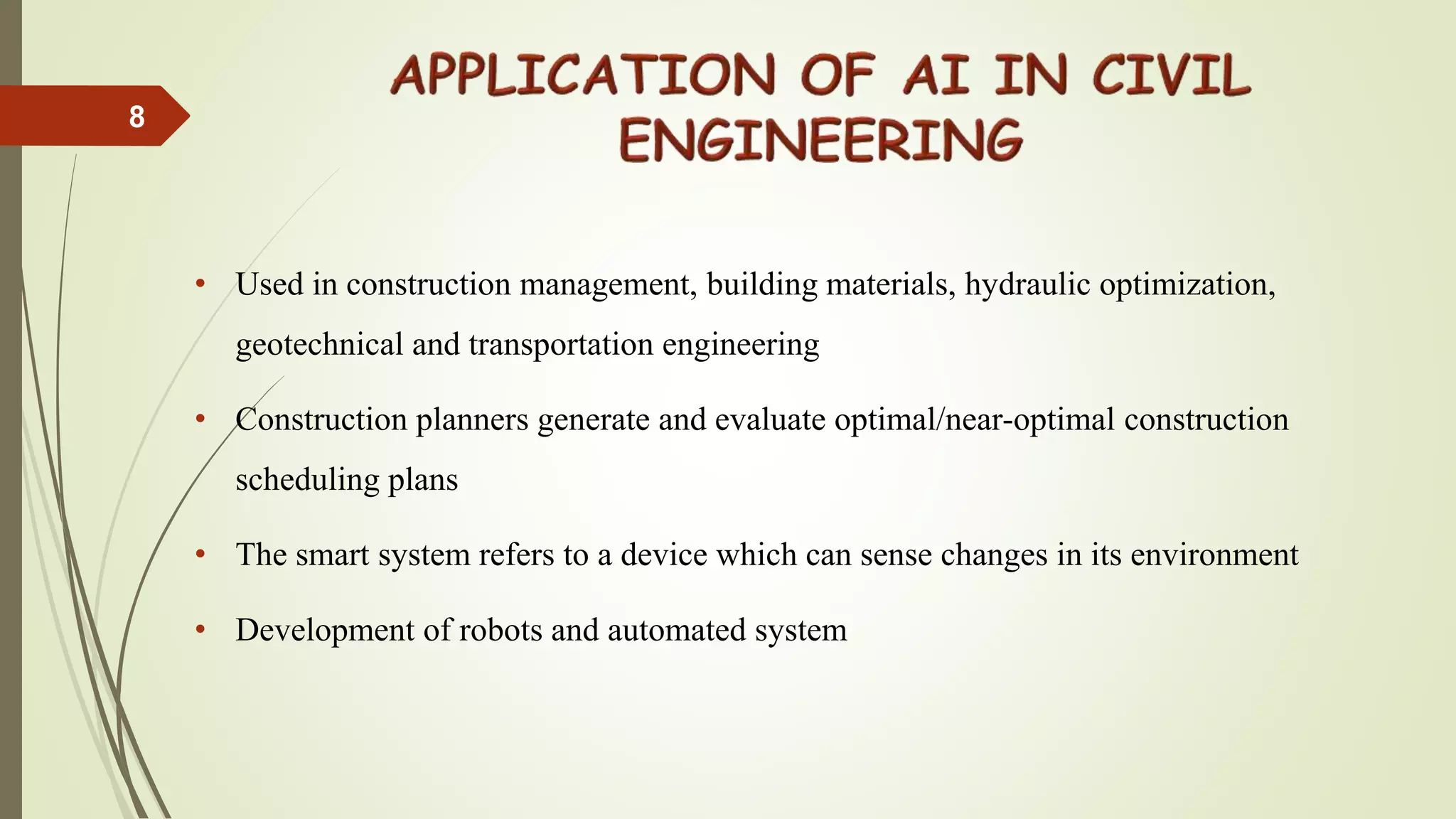 8

APPLICATION OF AI IN CIVIL ENGINEERING

• Used in construction management, building materials, hydraulic optimization, geotechnical and transportation engineering

• Construction planners generate and evaluate optimal/near-optimal construction scheduling plans

• The smart system refers to a device which can sense changes in its environment

• Development of robots and automated system